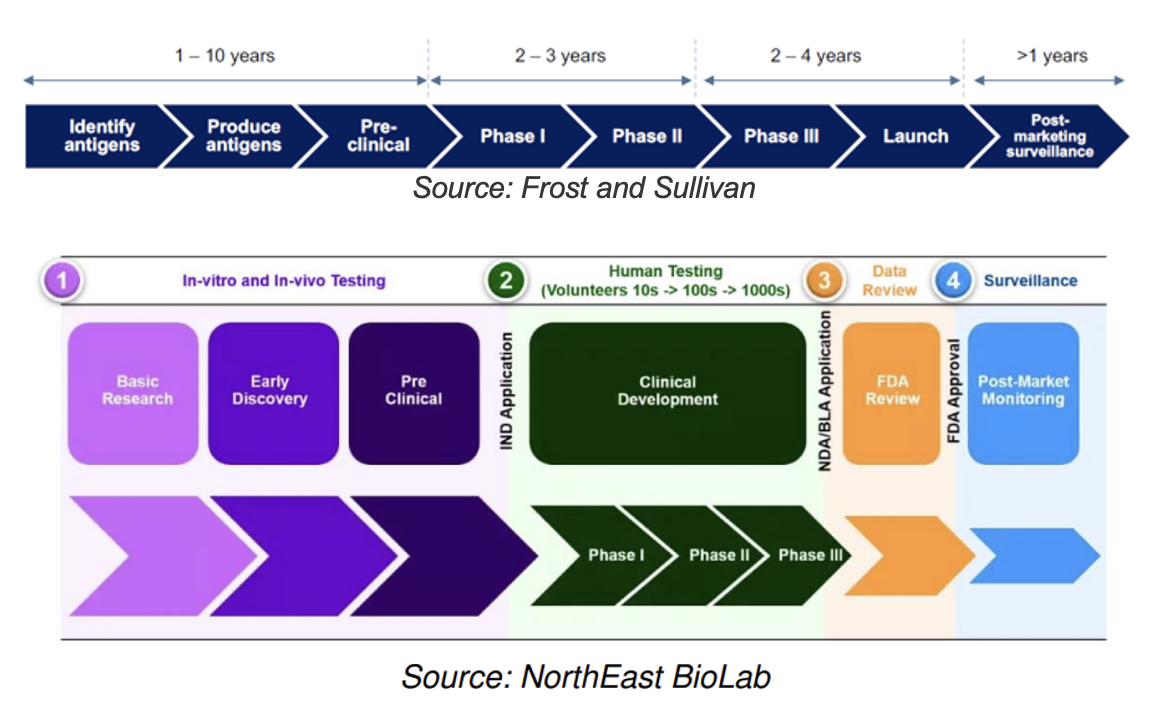 1 – 10 years

2 – 3 years

2 – 4 years

>1 years

Identify antigens

Produce antigens

Pre-clinical

Phase I

Phase II

Phase III

Launch

Post-marketing surveillance

Source: Frost and Sullivan

1 In-vitro and In-vivo Testing

2 Human Testing (Volunteers 10s -> 100s -> 1000s)

3 Data Review

4 Surveillance

Basic Research

Early Discovery

Pre Clinical

IND Application

Clinical Development

NDA/BLA Application

FDA Review

FDA Approval

Post-Market Monitoring

Phase I

Phase II

Phase III

Source: NorthEast BioLab